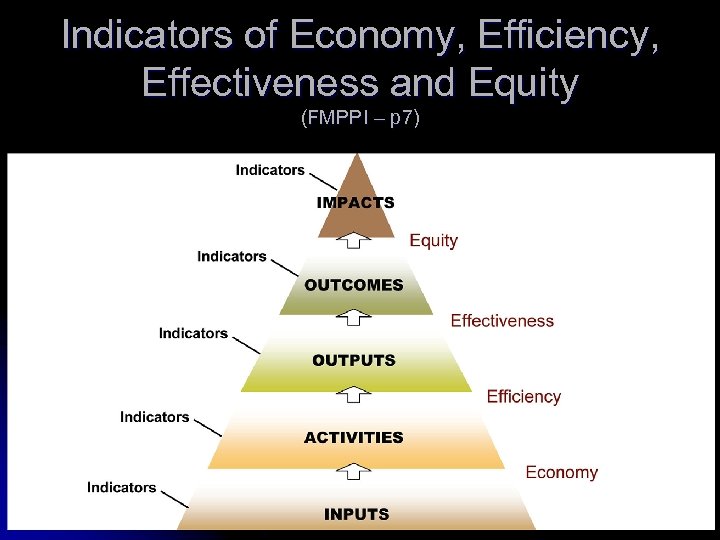 Indicators of Economy, Efficiency, Effectiveness and Equity
(FMPPI – p7)

Indicators
IMPACTS
Equity
Indicators
OUTCOMES
Effectiveness
Indicators
OUTPUTS
Efficiency
Indicators
ACTIVITIES
Economy
Indicators
INPUTS